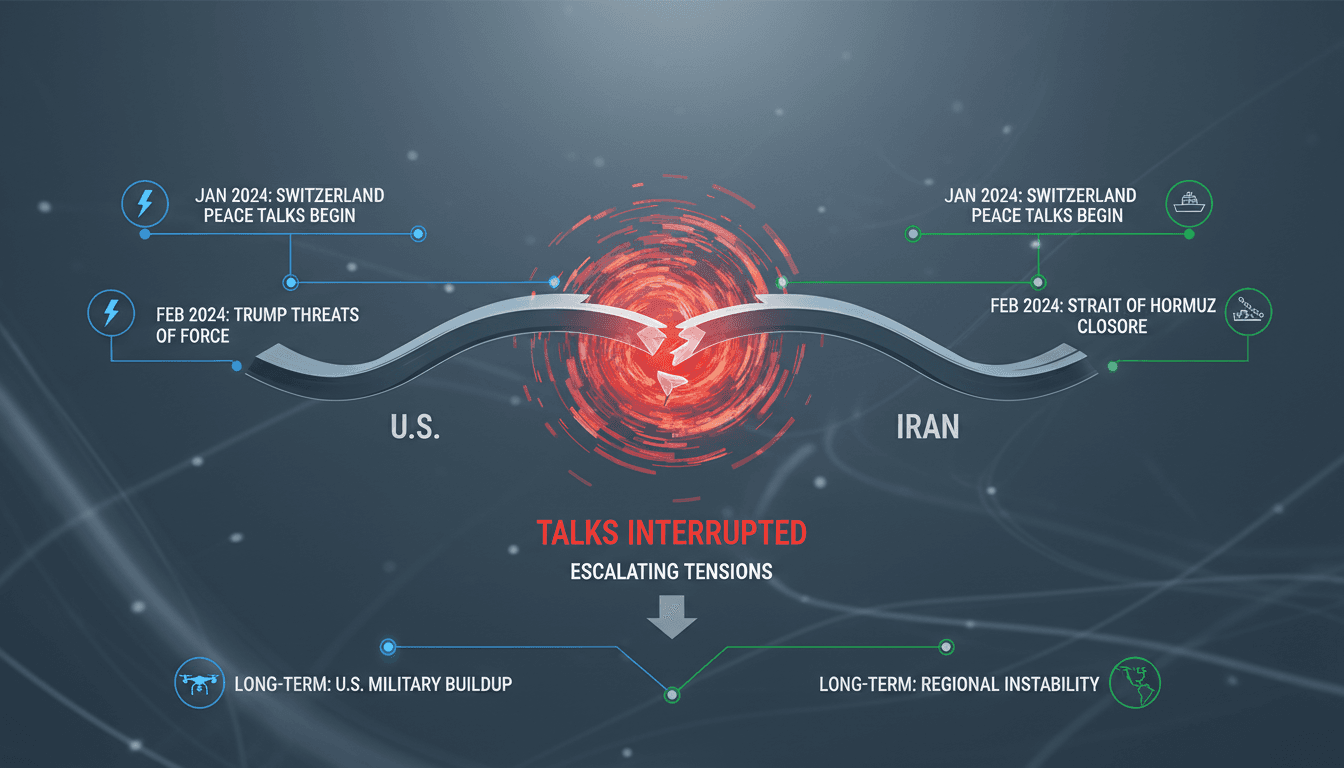 JAN 2024: SWITZERLAND PEACE TALKS BEGIN

FEB 2024: TRUMP THREATS OF FORCE

JAN 2024: SWITZERLAND PEACE TALKS BEGIN

FEB 2024: STRAIT OF HORMUZ CLOSORE

U.S.

IRAN

TALKS INTERRUPTED

ESCALATING TENSIONS

LONG-TERM: U.S. MILITARY BUILDUP

LONG-TERM: REGIONAL INSTABILITY